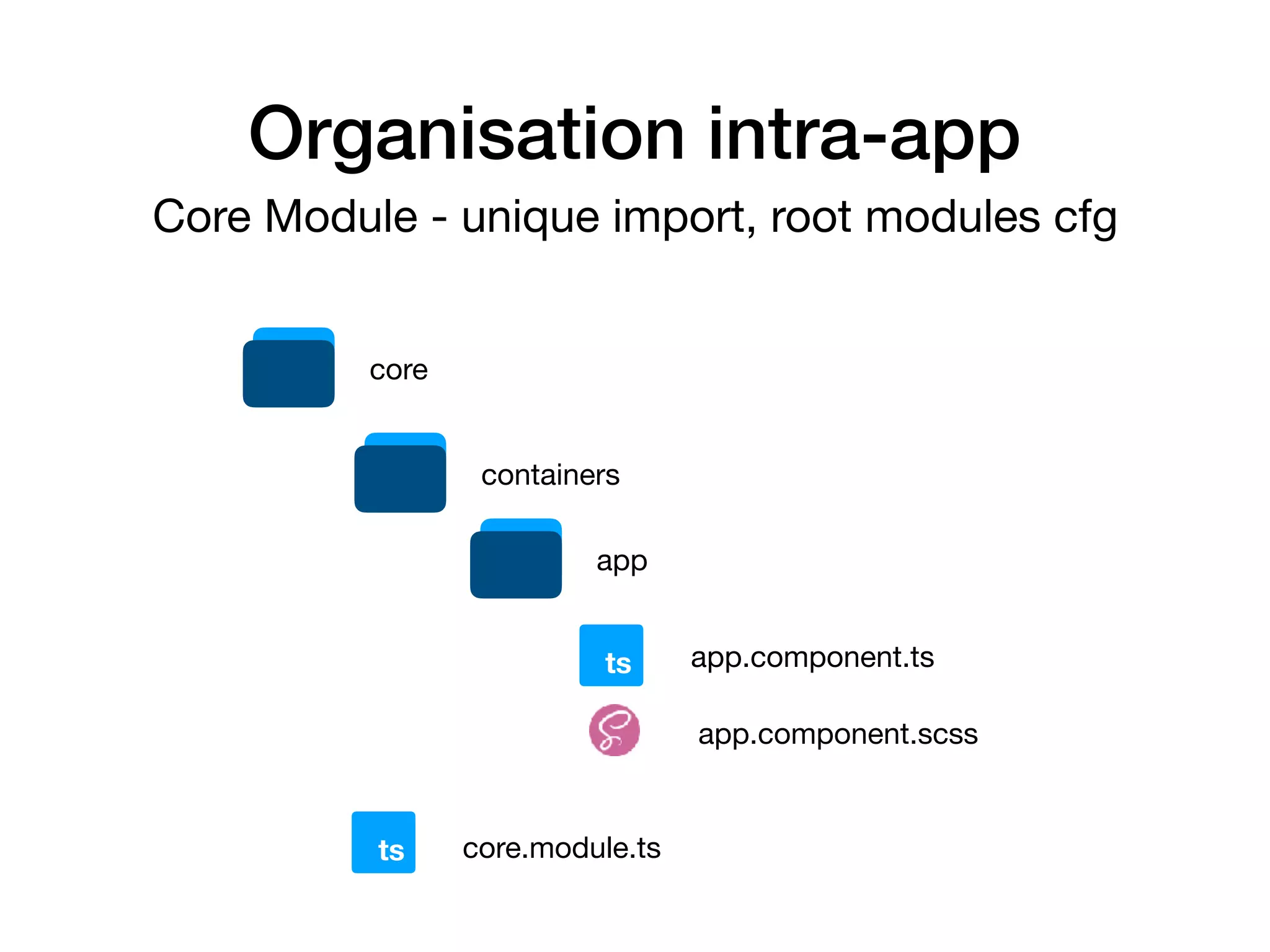 Organisation intra-app

Core Module - unique import, root modules cfg

core

containers

app

ts app.component.ts

app.component.scss

ts core.module.ts